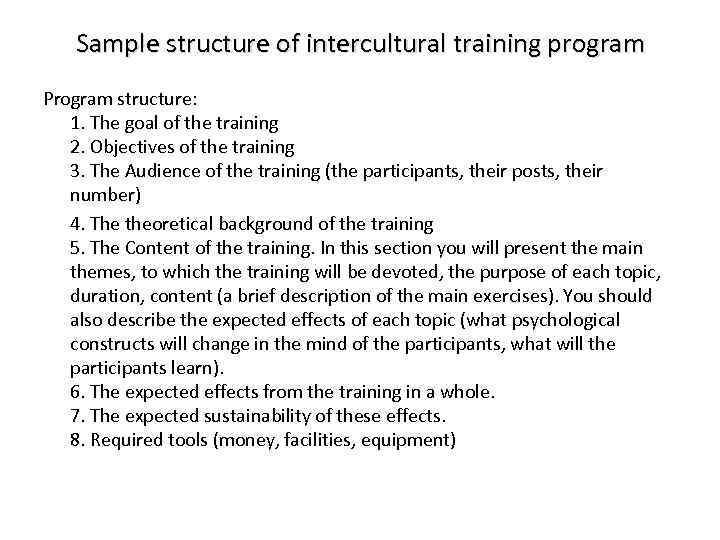 Sample structure of intercultural training program

Program structure:
1. The goal of the training
2. Objectives of the training
3. The Audience of the training (the participants, their posts, their number)
4. The theoretical background of the training
5. The Content of the training. In this section you will present the main themes, to which the training will be devoted, the purpose of each topic, duration, content (a brief description of the main exercises). You should also describe the expected effects of each topic (what psychological constructs will change in the mind of the participants, what will the participants learn).
6. The expected effects from the training in a whole.
7. The expected sustainability of these effects.
8. Required tools (money, facilities, equipment)